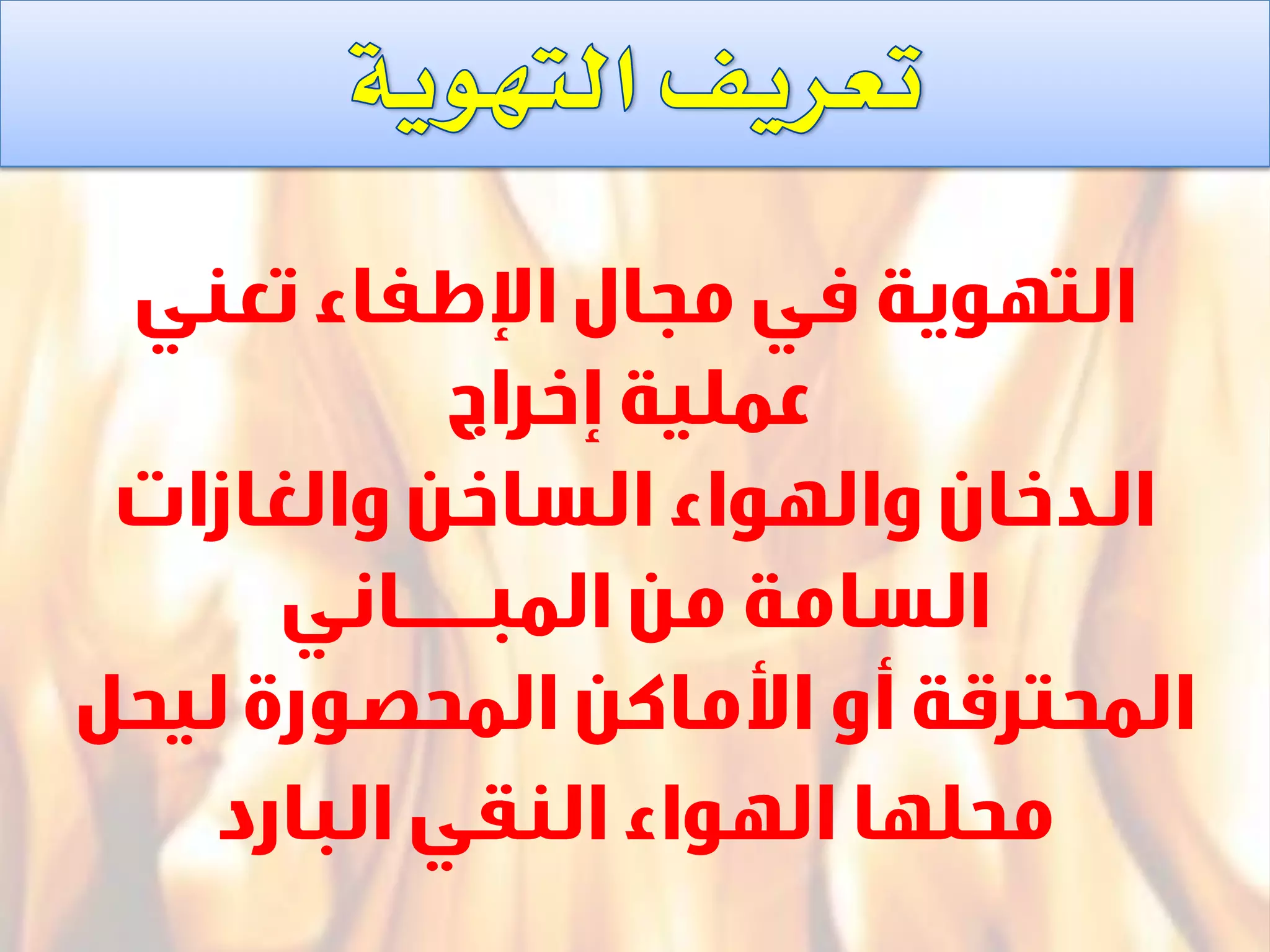 تعريف التهوية

التهوية في مجال الإطفاء تعني عملية إخراج الدخان والهواء الساخن والغازات السامة من المبـــاني المحترقة أو الأماكن المحصورة ليحل محلها الهواء النقي البارد